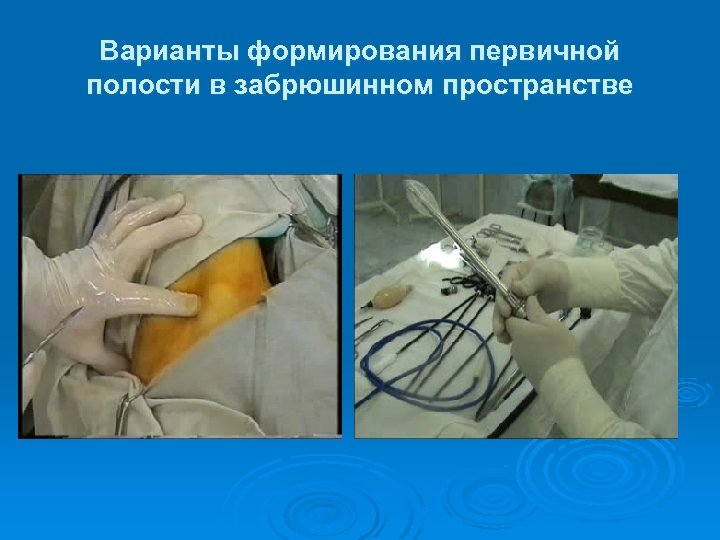 Варианты формирования первичной полости в забрюшинном пространстве